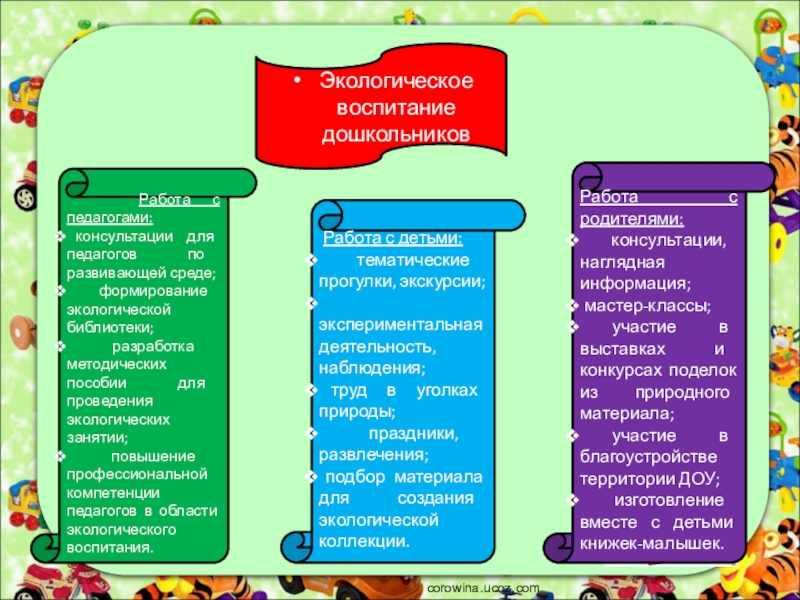 • Экологическое воспитание дошкольников

Работа с педагогами:
❖ консультации для педагогов по развивающей среде;
❖ формирование экологической библиотеки;
❖ разработка методических пособии для проведения экологических занятии;
❖ повышение профессиональной компетенции педагогов в области экологического воспитания.

Работа с детьми:
❖ тематические прогулки, экскурсии;
❖ экспериментальная деятельность, наблюдения;
❖ труд в уголках природы;
❖ праздники, развлечения;
❖ подбор материала для создания экологической коллекции.

Работа с родителями:
❖ консультации, наглядная информация;
❖ мастер-классы;
❖ участие в выставках и конкурсах поделок из природного материала;
❖ участие в благоустройстве территории ДОУ;
❖ изготовление вместе с детьми книжек-малышек.

corowina.ucoz.com